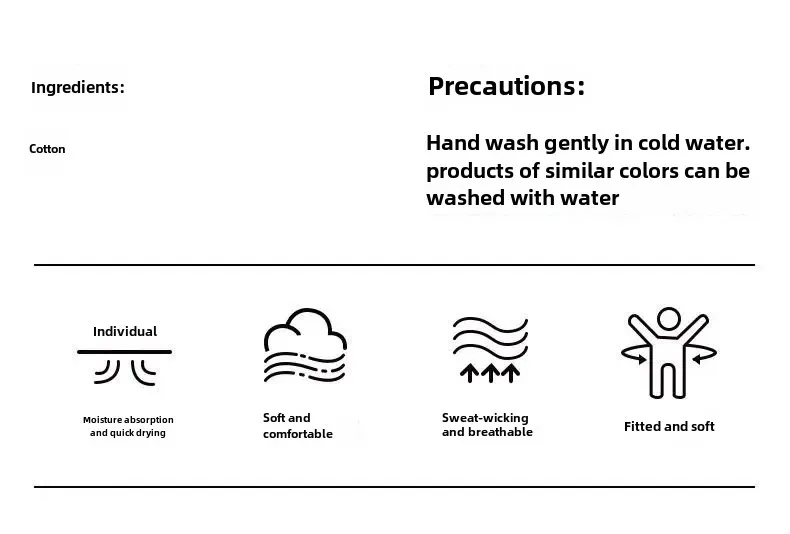 Ingredients:

Cotton

Precautions:

Hand wash gently in cold water. products of similar colors can be washed with water

Individual

Moisture absorption and quick drying

Soft and comfortable

Sweat-wicking and breathable

Fitted and soft